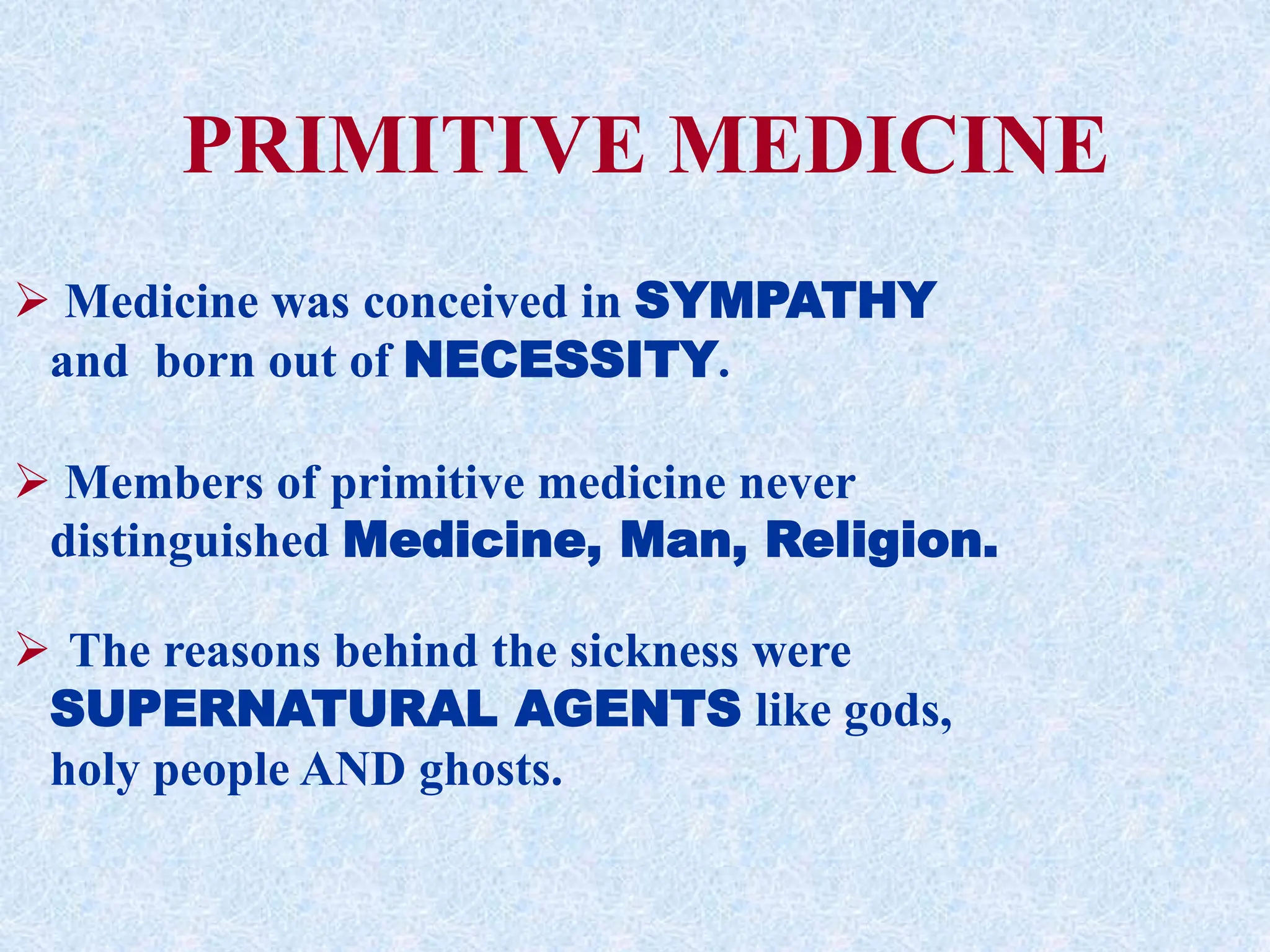 PRIMITIVE MEDICINE

➢ Medicine was conceived in SYMPATHY and born out of NECESSITY.

➢ Members of primitive medicine never distinguished Medicine, Man, Religion.

➢ The reasons behind the sickness were SUPERNATURAL AGENTS like gods, holy people AND ghosts.